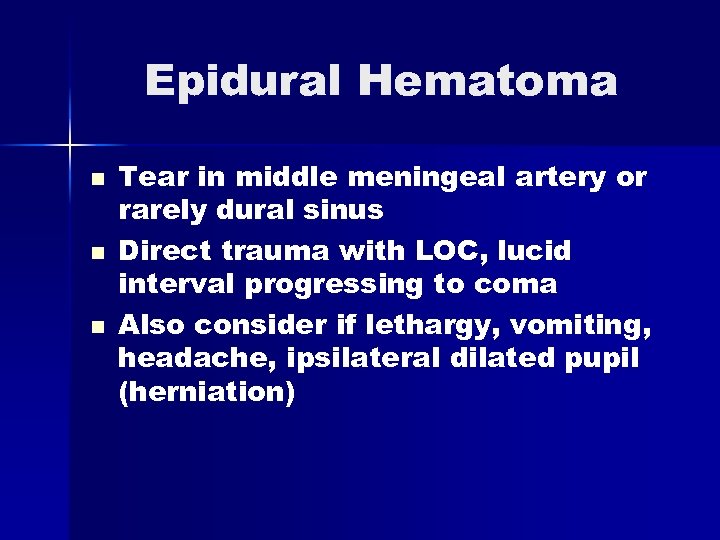 Epidural Hematoma

- Tear in middle meningeal artery or rarely dural sinus
- Direct trauma with LOC, lucid interval progressing to coma
- Also consider if lethargy, vomiting, headache, ipsilateral dilated pupil (herniation)